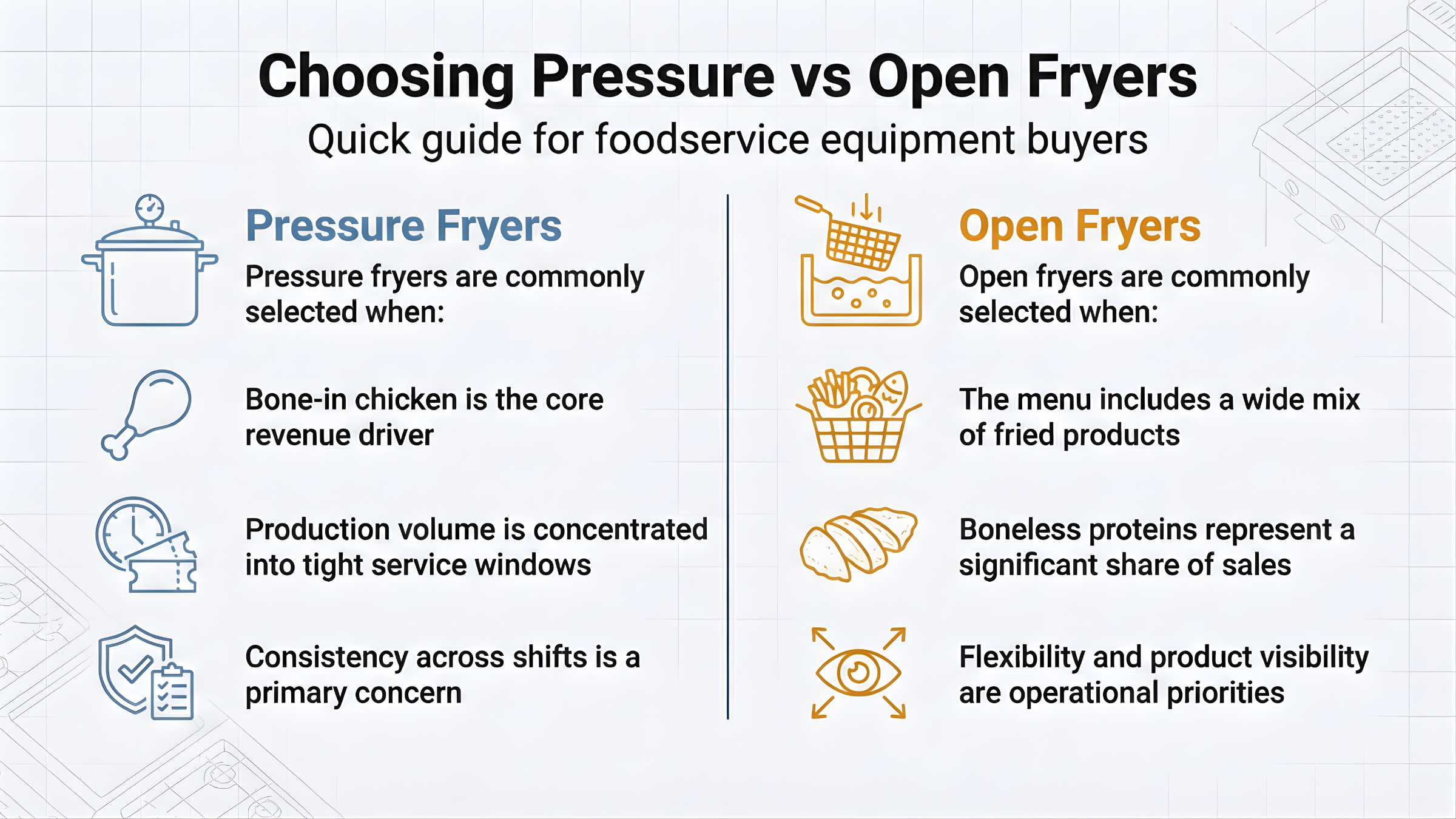 Choosing Pressure vs Open Fryers

Quick guide for foodservice equipment buyers

Pressure Fryers

Pressure fryers are commonly selected when:

Bone-in chicken is the core revenue driver

Production volume is concentrated into tight service windows

Consistency across shifts is a primary concern

Open Fryers

Open fryers are commonly selected when:

The menu includes a wide mix of fried products

Boneless proteins represent a significant share of sales

Flexibility and product visibility are operational priorities